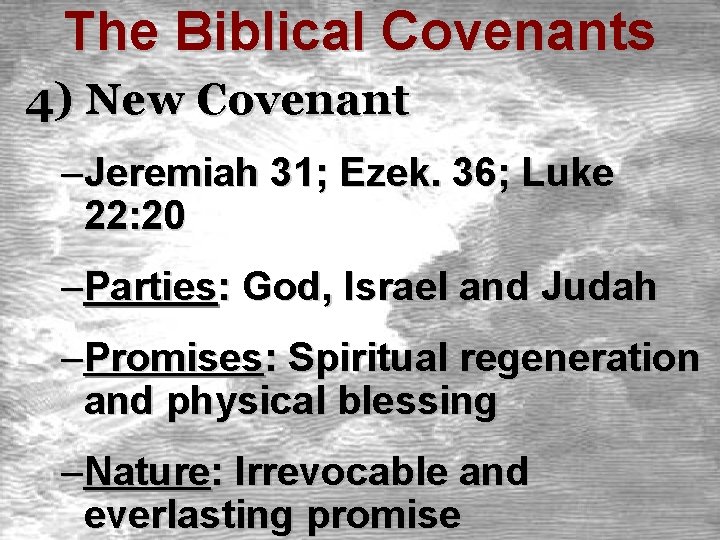 The Biblical Covenants

4) New Covenant

–Jeremiah 31; Ezek. 36; Luke 22:20

–Parties: God, Israel and Judah

–Promises: Spiritual regeneration and physical blessing

–Nature: Irrevocable and everlasting promise